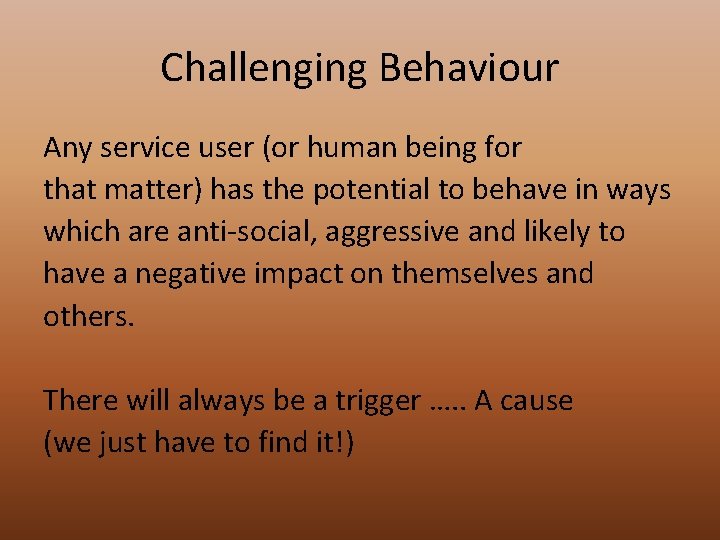 Challenging Behaviour

Any service user (or human being for that matter) has the potential to behave in ways which are anti-social, aggressive and likely to have a negative impact on themselves and others.

There will always be a trigger ….. A cause (we just have to find it!)